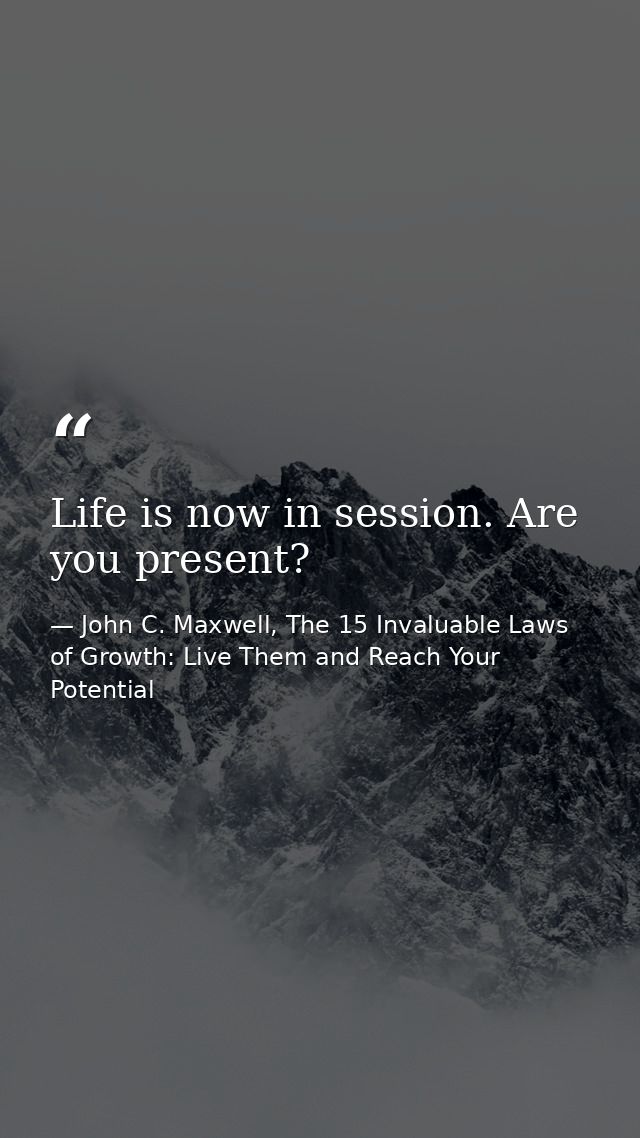 “

Life is now in session. Are you present?

— John C. Maxwell, The 15 Invaluable Laws of Growth: Live Them and Reach Your Potential